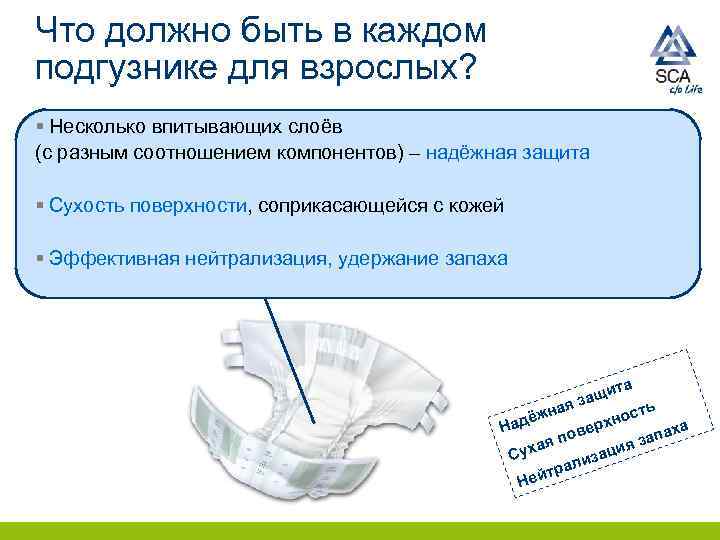 Что должно быть в каждом подгузнике для взрослых?

SCA
c/o Life

▪ Несколько впитывающих слоёв
(с разным соотношением компонентов) – надёжная защита

▪ Сухость поверхности, соприкасающейся с кожей

▪ Эффективная нейтрализация, удержание запаха

Надёжная защита
Сухая поверхность
Нейтрализация запаха